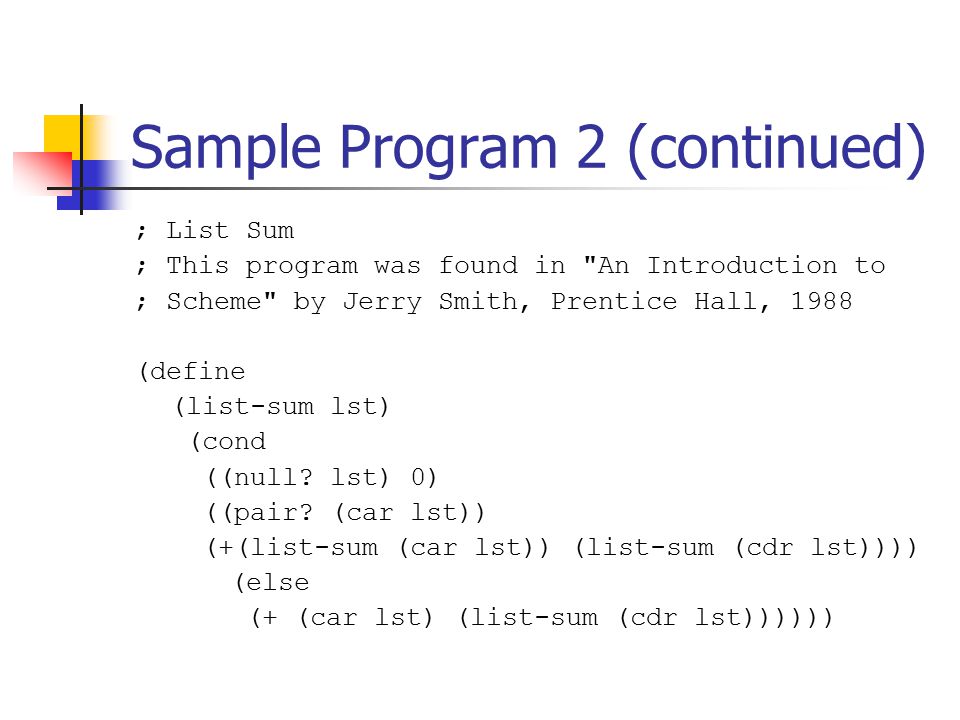 Sample Program 2 (continued)

; List Sum
; This program was found in "An Introduction to
; Scheme" by Jerry Smith, Prentice Hall, 1988

(define
 (list-sum lst)
  (cond
   ((null? lst) 0)
   ((pair? (car lst))
   (+(list-sum (car lst)) (list-sum (cdr lst))))
    (else
     (+ (car lst) (list-sum (cdr lst))))))